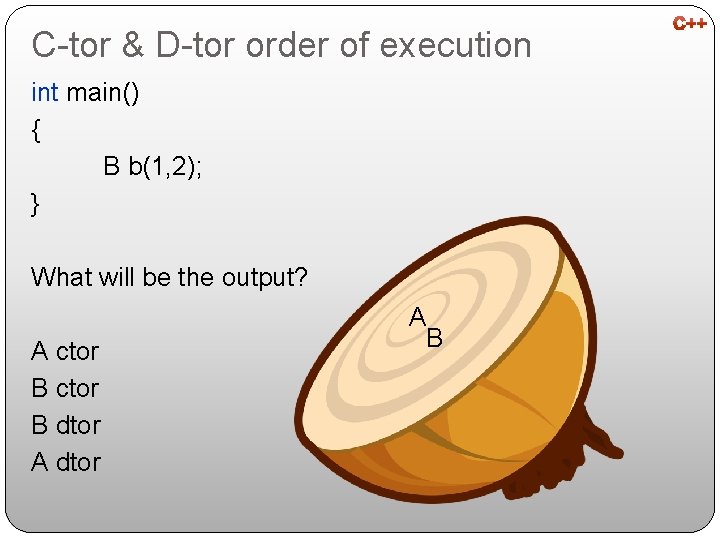 C++

C-tor & D-tor order of execution

int main()
{
B b(1,2);
}

What will be the output?

A ctor
B ctor
B dtor
A dtor

A
B